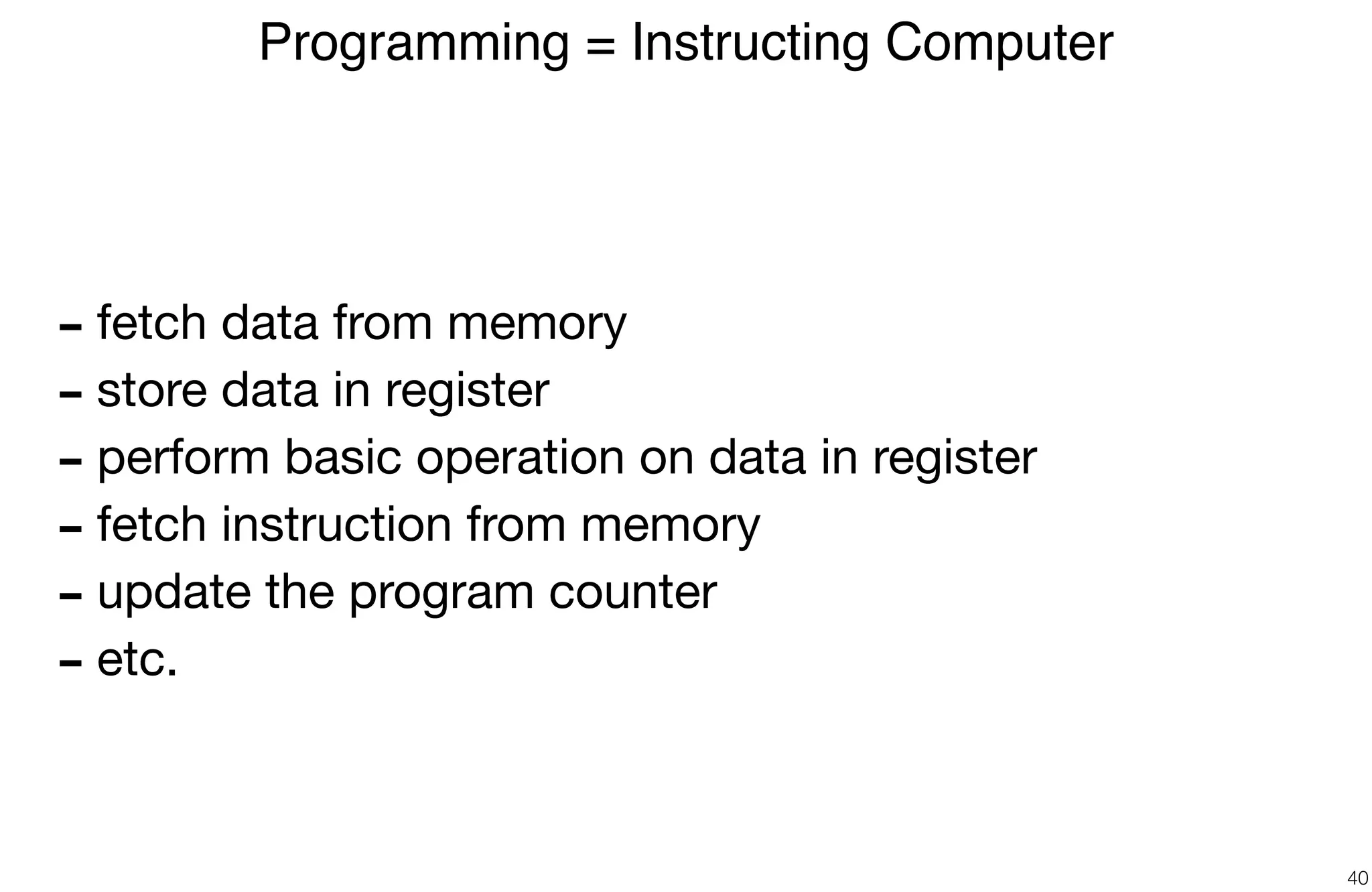 Programming = Instructing Computer

- fetch data from memory
- store data in register
- perform basic operation on data in register
- fetch instruction from memory
- update the program counter
- etc.

40